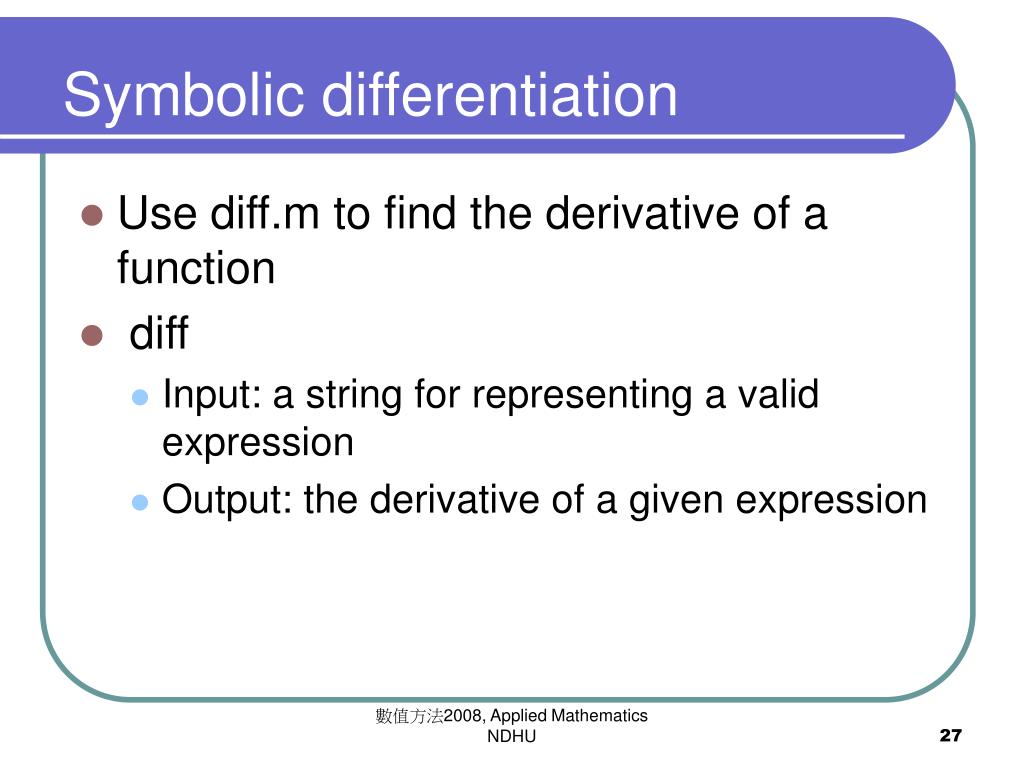 Symbolic differentiation

- Use diff.m to find the derivative of a function
- diff
  - Input: a string for representing a valid expression
  - Output: the derivative of a given expression

數值方法2008, Applied Mathematics NDHU

27